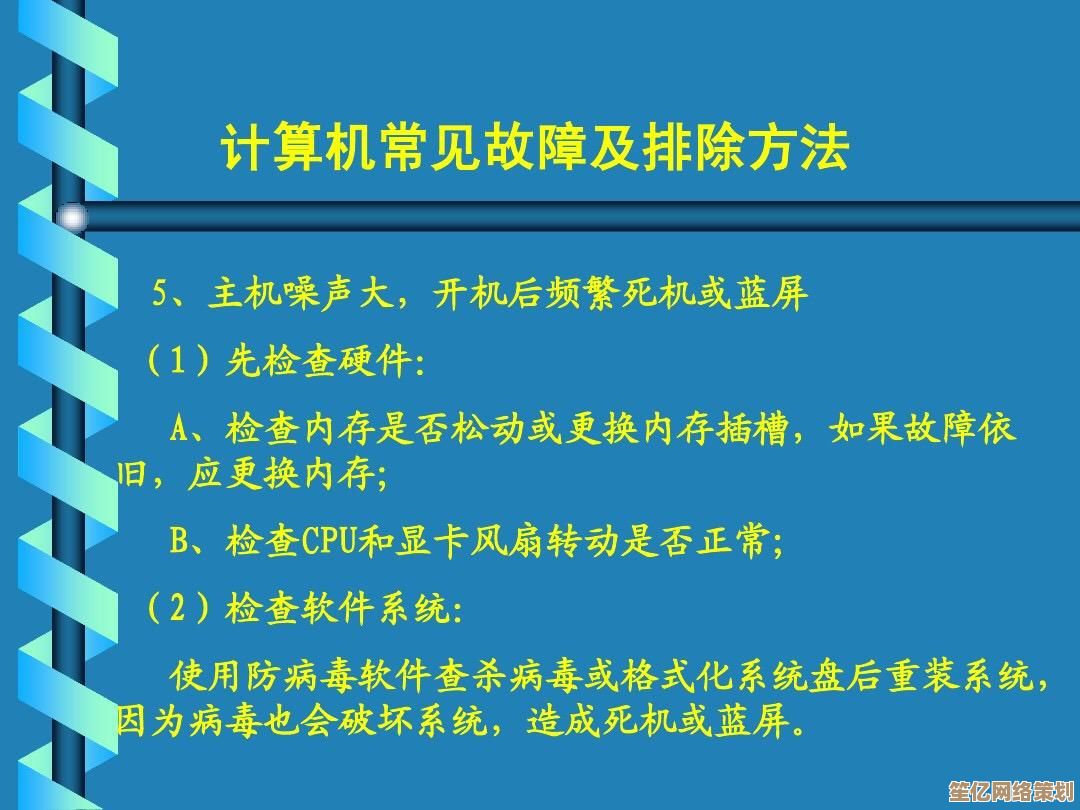 计算机常见故障及排除方法

5、主机噪声大，开机后频繁死机或蓝屏

（1）先检查硬件:

A、检查内存是否松动或更换内存插槽，如果故障依旧，应更换内存;

B、检查CPU和显卡风扇转动是否正常;

（2）检查软件系统:

使用防病毒软件查杀病毒或格式化系统盘后重装系统，因为病毒也会破坏系统，造成死机或蓝屏。

笙亿网络策划